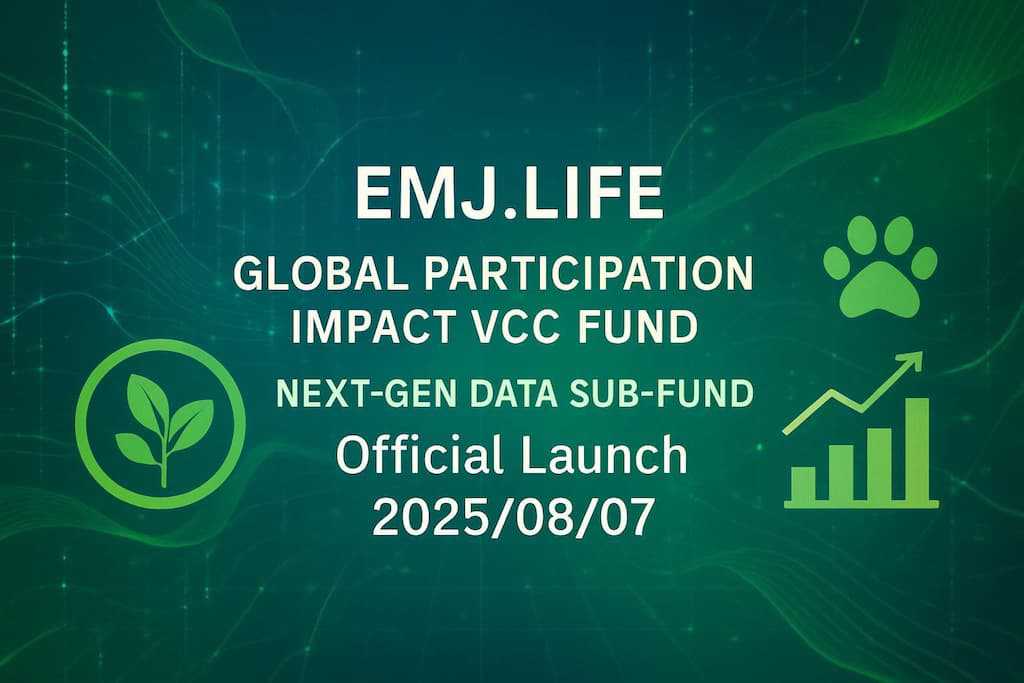 EMJ.LIFE

GLOBAL PARTICIPATION IMPACT VCC FUND

NEXT-GEN DATA SUB-FUND

Official Launch 2025/08/07